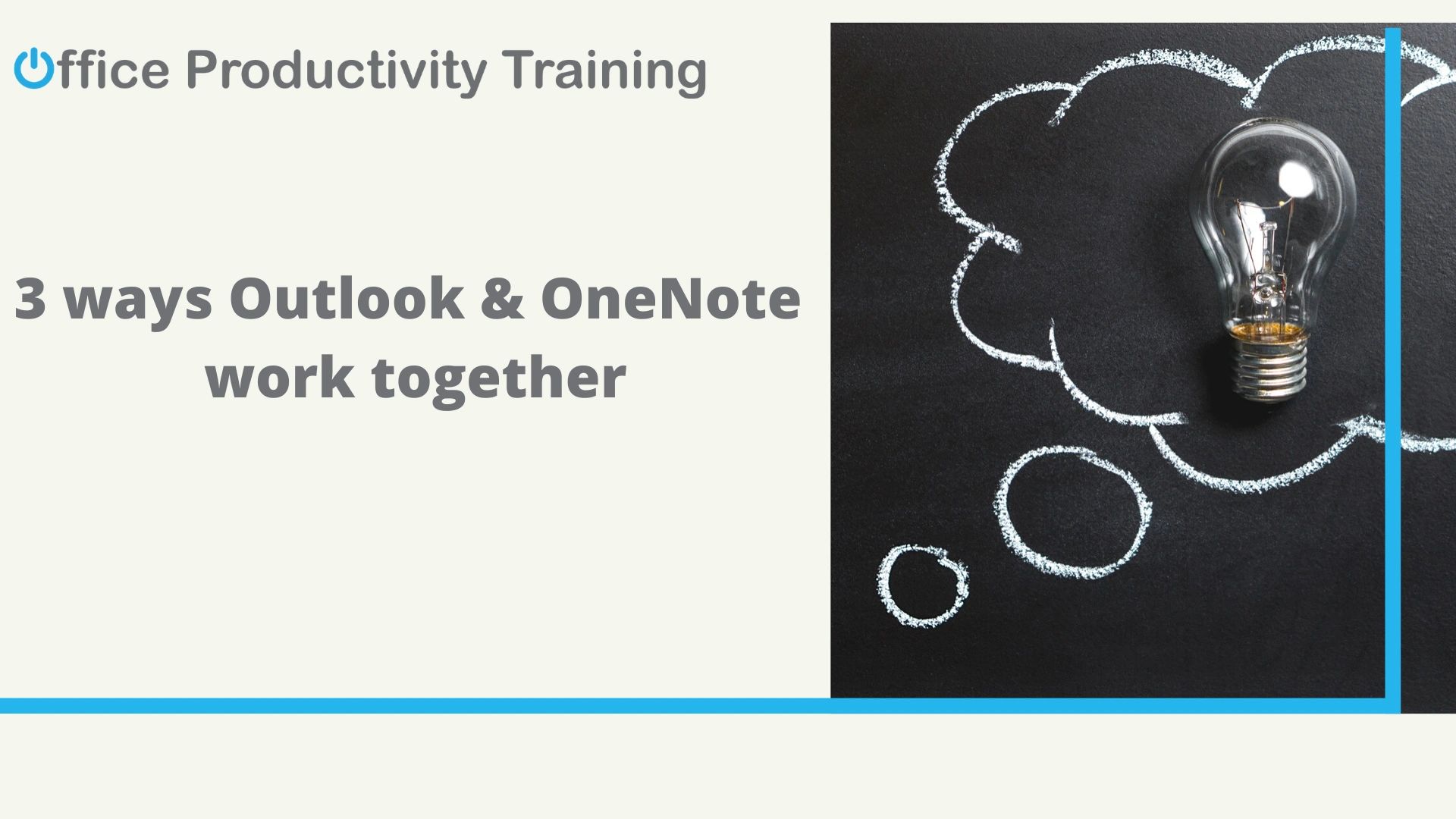 Office Productivity Training

3 ways Outlook & OneNote work together